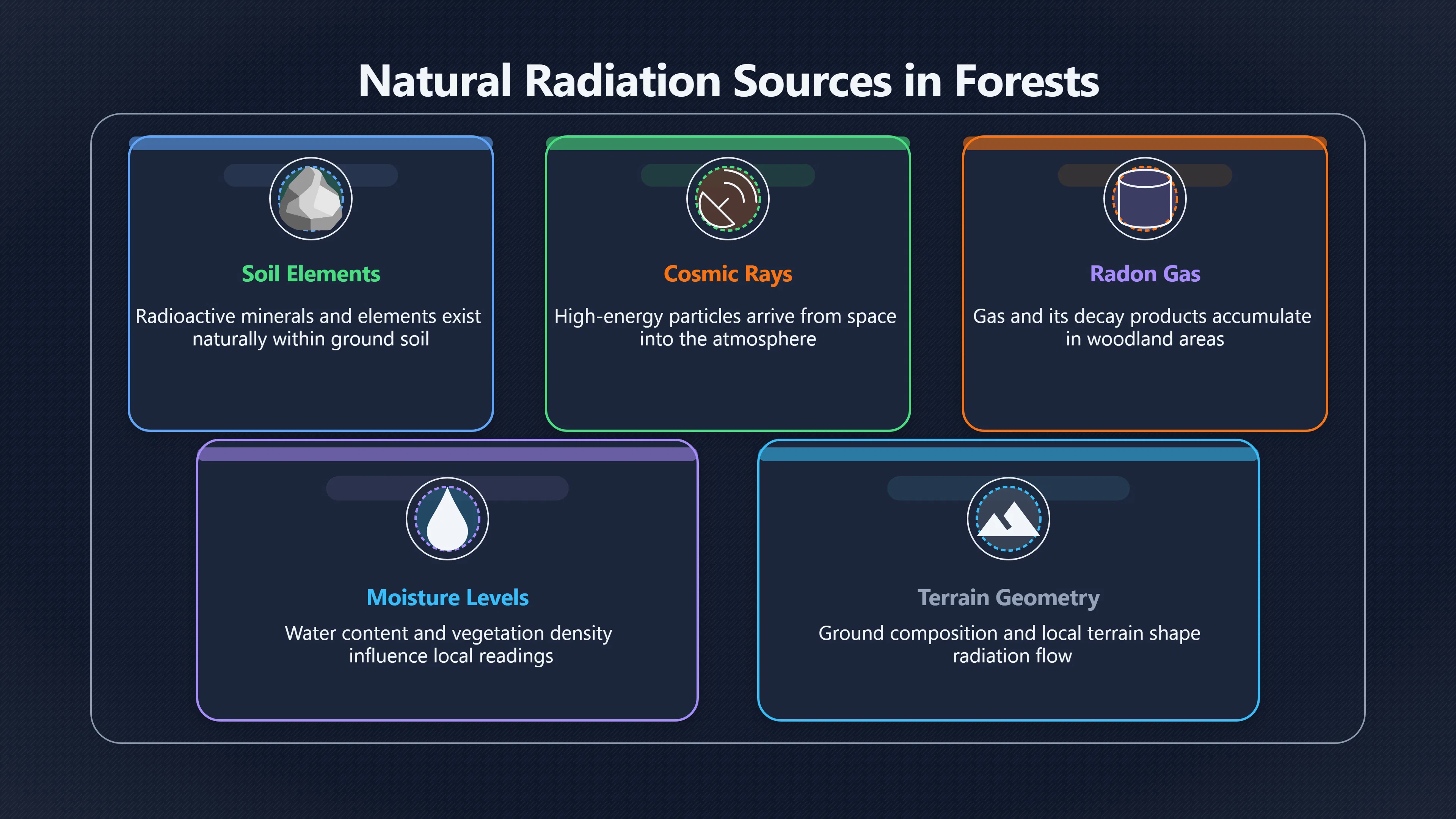 Natural Radiation Sources in Forests

Soil Elements

Radioactive minerals and elements exist naturally within ground soil

Cosmic Rays

High-energy particles arrive from space into the atmosphere

Radon Gas

Gas and its decay products accumulate in woodland areas

Moisture Levels

Water content and vegetation density influence local readings

Terrain Geometry

Ground composition and local terrain shape radiation flow